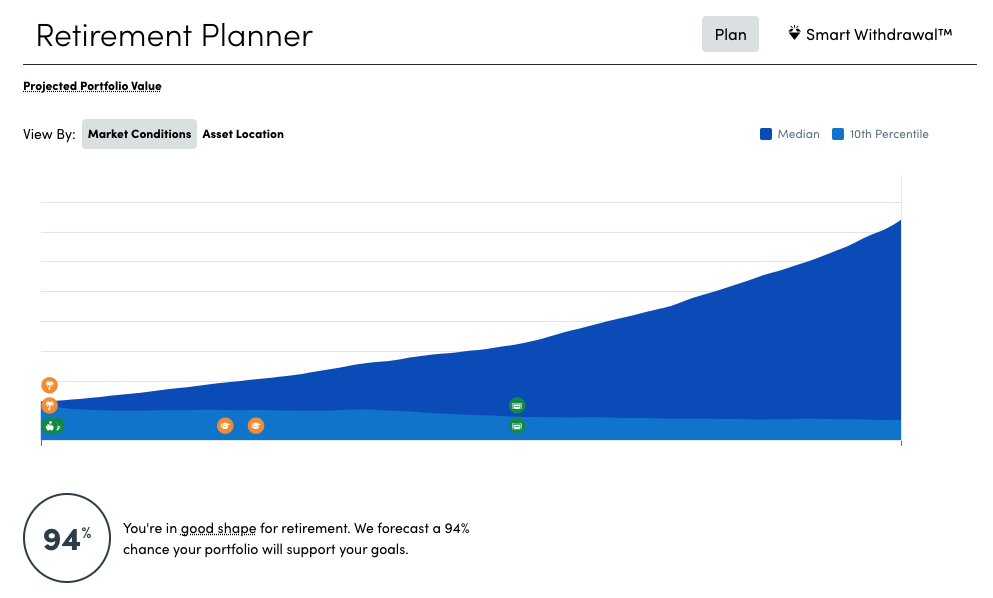 Retirement Planner

Plan

Smart Withdrawal™

Projected Portfolio Value

View By: Market Conditions Asset Location

Median 10th Percentile

94%

You're in good shape for retirement. We forecast a 94% chance your portfolio will support your goals.